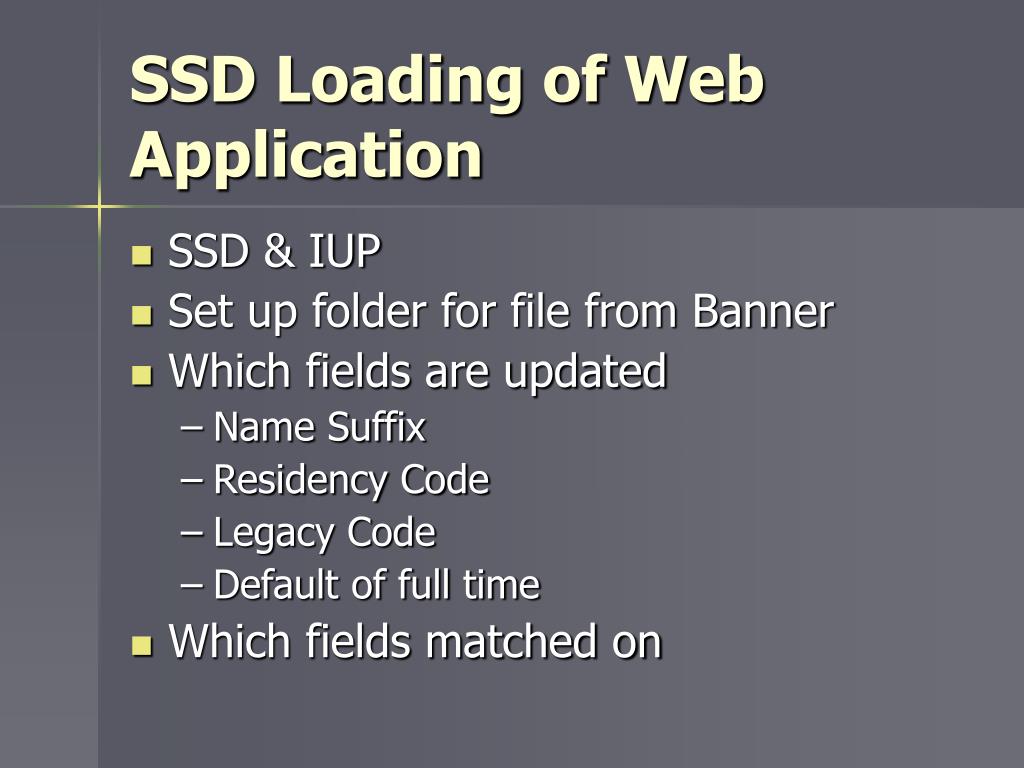 SSD Loading of Web Application

- SSD & IUP
- Set up folder for file from Banner
- Which fields are updated
  – Name Suffix
  – Residency Code
  – Legacy Code
  – Default of full time
- Which fields matched on